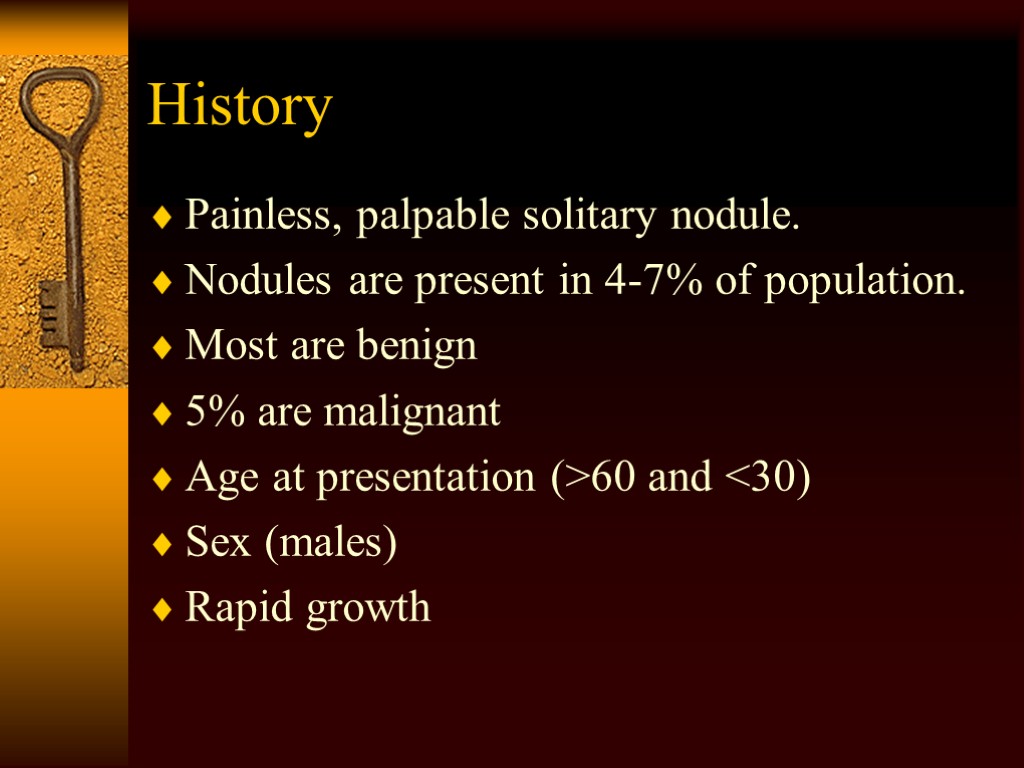 History

♦ Painless, palpable solitary nodule.
♦ Nodules are present in 4-7% of population.
♦ Most are benign
♦ 5% are malignant
♦ Age at presentation (>60 and <30)
♦ Sex (males)
♦ Rapid growth